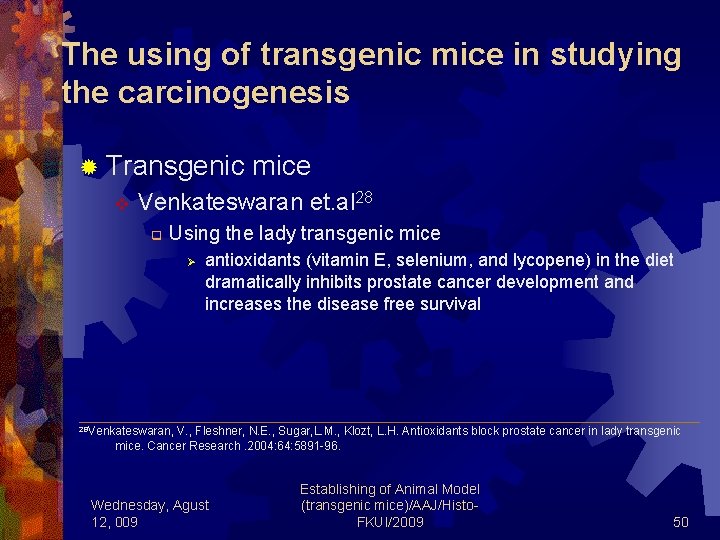 The using of transgenic mice in studying the carcinogenesis

Transgenic mice

Venkateswaran et.al$^{28}$

Using the lady transgenic mice

antioxidants (vitamin E, selenium, and lycopene) in the diet dramatically inhibits prostate cancer development and increases the disease free survival

$^{28}$Venkateswaran, V., Fleshner, N.E., Sugar,L.M., Klozt, L.H. Antioxidants block prostate cancer in lady transgenic mice. Cancer Research .2004:64:5891-96.

Wednesday, Agust 12, 009

Establishing of Animal Model (transgenic mice)/AAJ/Histo-FKUI/2009

50